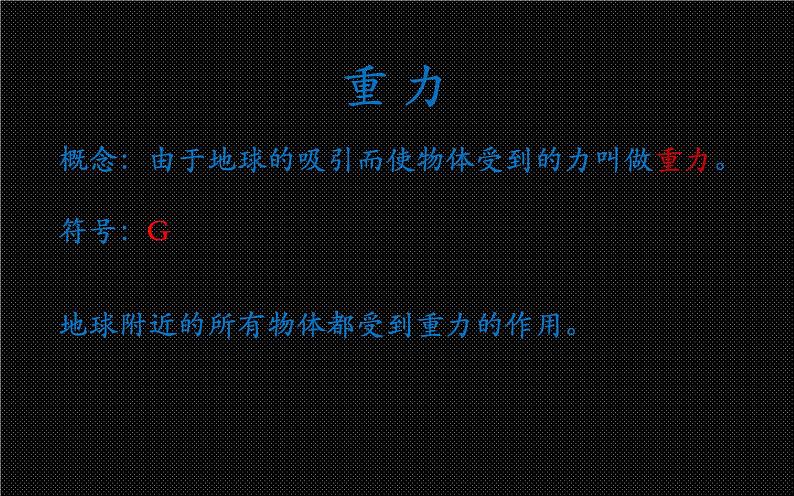 重力

概念：由于地球的吸引而使物体受到的力叫做重力。

符号：G

地球附近的所有物体都受到重力的作用。